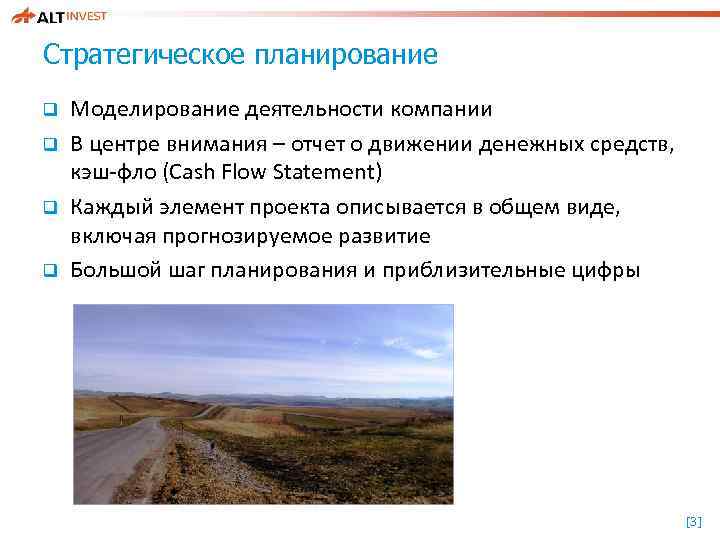 ALT INVEST

Стратегическое планирование

❑ Моделирование деятельности компании

❑ В центре внимания – отчет о движении денежных средств, кэш-фло (Cash Flow Statement)

❑ Каждый элемент проекта описывается в общем виде, включая прогнозируемое развитие

❑ Большой шаг планирования и приблизительные цифры

[3]